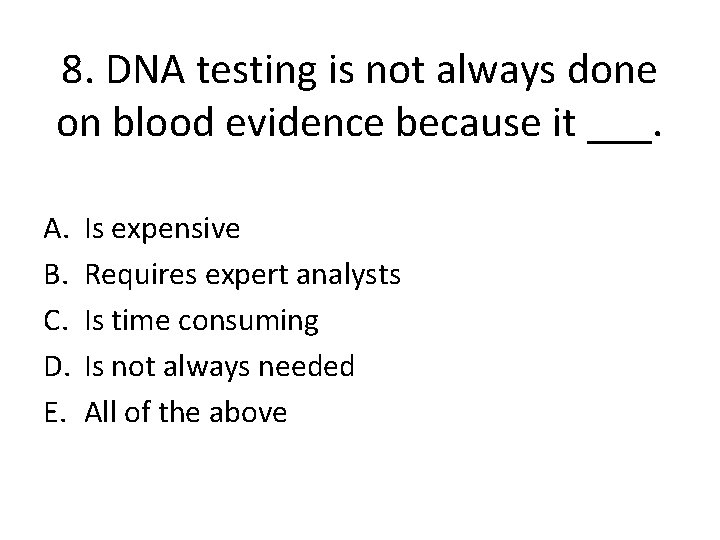 8. DNA testing is not always done on blood evidence because it ___.

A. Is expensive
B. Requires expert analysts
C. Is time consuming
D. Is not always needed
E. All of the above